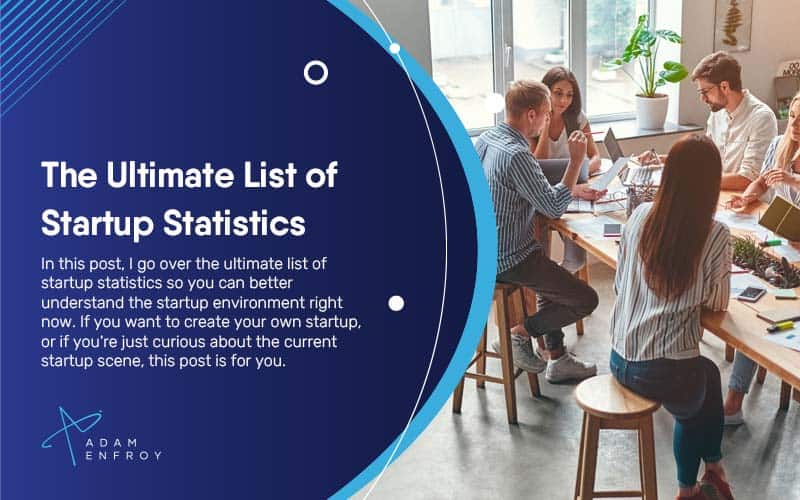 The Ultimate List of Startup Statistics

In this post, I go over the ultimate list of startup statistics so you can better understand the startup environment right now. If you want to create your own startup, or if you're just curious about the current startup scene, this post is for you.

ADAM ENFROY